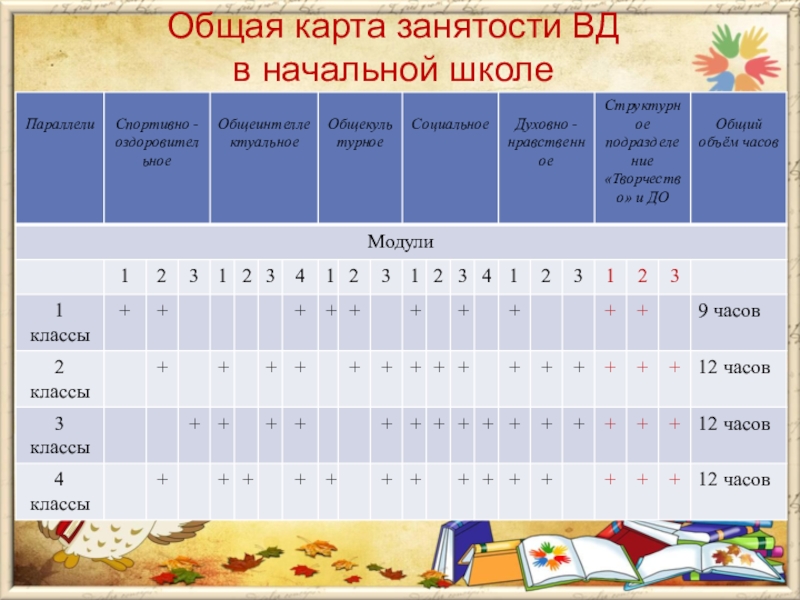 Общая карта занятости ВД в начальной школе

| Параллели | Спортивно - оздоровительное | | | Общеинтеллектуальное | | | | Общекультурное | | | Социальное | | | | Духовно - нравственное | | | Структурное подразделение «Творчество» и ДО | | | Общий объём часов |
|---|---|---|---|---|---|---|---|---|---|---|---|---|---|---|---|---|---|---|---|---|---|
| Модули | | | | | | | | | | | | | | | | | | | | | |
| | 1 | 2 | 3 | 1 | 2 | 3 | 4 | 1 | 2 | 3 | 1 | 2 | 3 | 4 | 1 | 2 | 3 | 1 | 2 | 3 | |
| 1 классы | + | + | | | | | + | + | + | | + | | + | | + | | | + | + | | 9 часов |
| 2 классы | | + | | + | | + | + | | + | + | + | + | + | | + | + | + | + | + | + | 12 часов |
| 3 классы | | | + | + | | + | + | | | + | + | + | + | + | + | + | + | + | + | + | 12 часов |
| 4 классы | | + | | + | + | | + | + | | + | + | | + | + | + | + | | + | + | + | 12 часов |